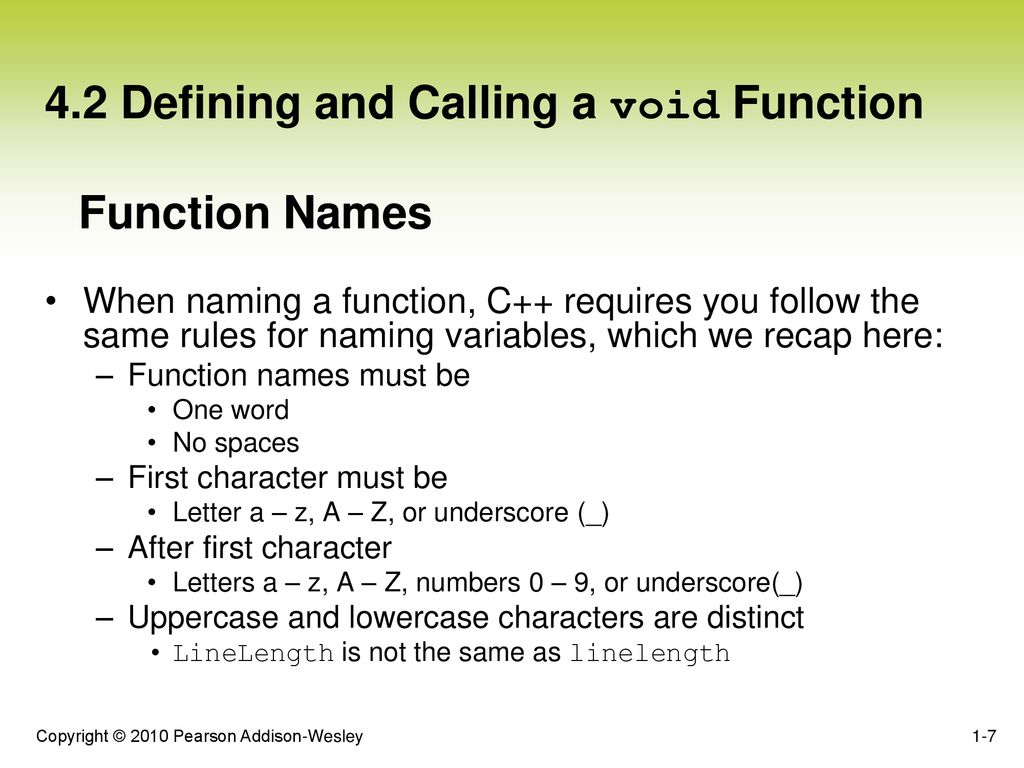 4.2 Defining and Calling a void Function

Function Names

• When naming a function, C++ requires you follow the same rules for naming variables, which we recap here:
– Function names must be
• One word
• No spaces
– First character must be
• Letter a – z, A – Z, or underscore (_)
– After first character
• Letters a – z, A – Z, numbers 0 – 9, or underscore(_)
– Uppercase and lowercase characters are distinct
• LineLength is not the same as linelength

Copyright © 2010 Pearson Addison-Wesley

1-7